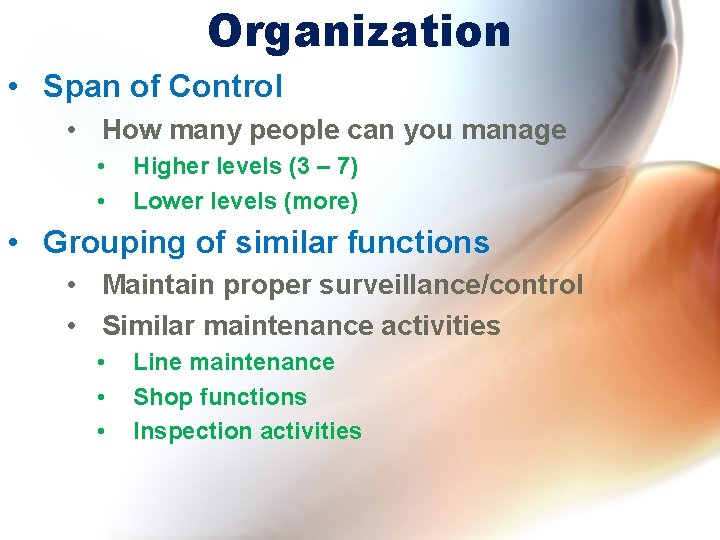 Organization

• Span of Control
  • How many people can you manage
    • Higher levels (3 – 7)
    • Lower levels (more)
• Grouping of similar functions
  • Maintain proper surveillance/control
  • Similar maintenance activities
    • Line maintenance
    • Shop functions
    • Inspection activities